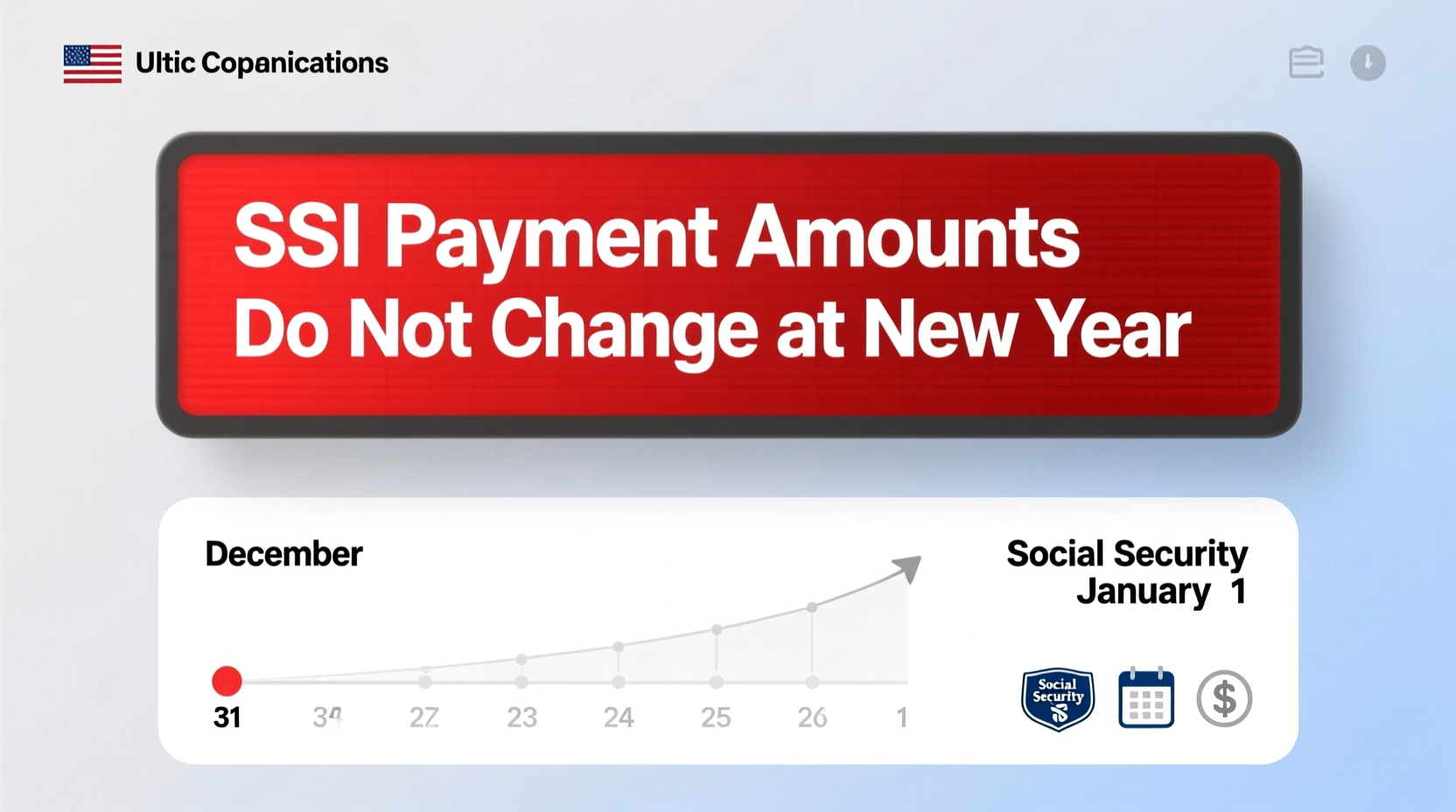 Ultic Copanications

SSI Payment Amounts Do Not Change at New Year

December

Social Security January 1

31 34 2Z 23 24 25 26 1

Social Security

$